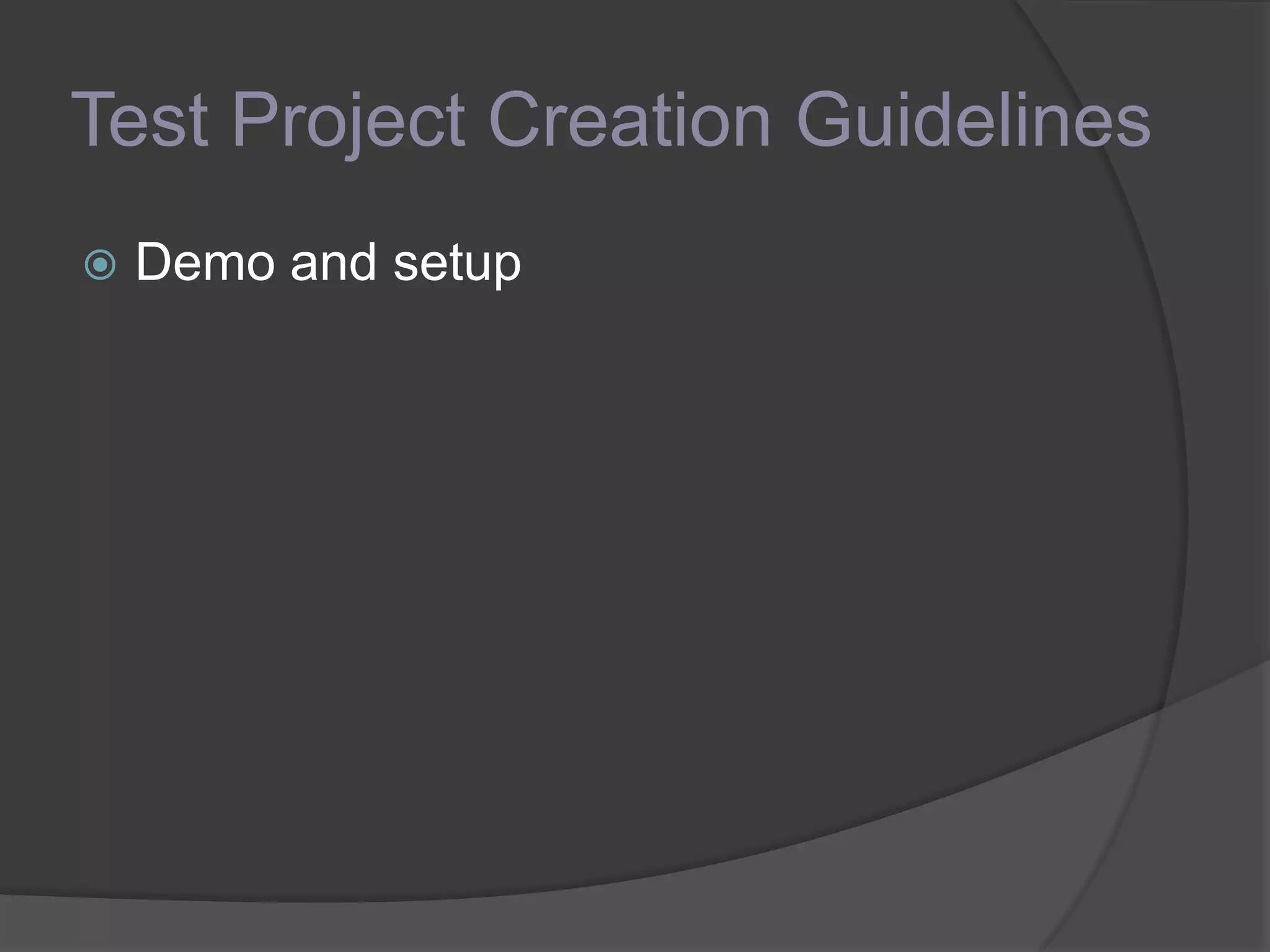 Test Project Creation Guidelines

Demo and setup